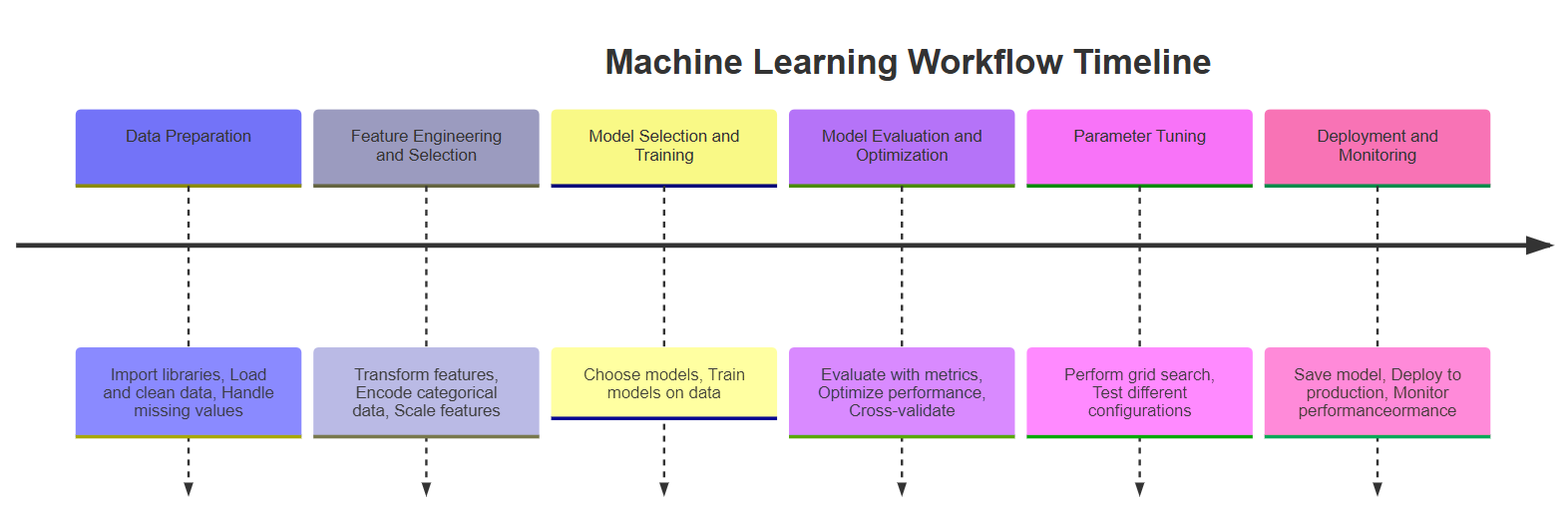 Machine Learning Workflow Timeline

Data Preparation

Feature Engineering and Selection

Model Selection and Training

Model Evaluation and Optimization

Parameter Tuning

Deployment and Monitoring

Import libraries, Load and clean data, Handle missing values

Transform features, Encode categorical data, Scale features

Choose models, Train models on data

Evaluate with metrics, Optimize performance, Cross-validate

Perform grid search, Test different configurations

Save model, Deploy to production, Monitor performanceormance